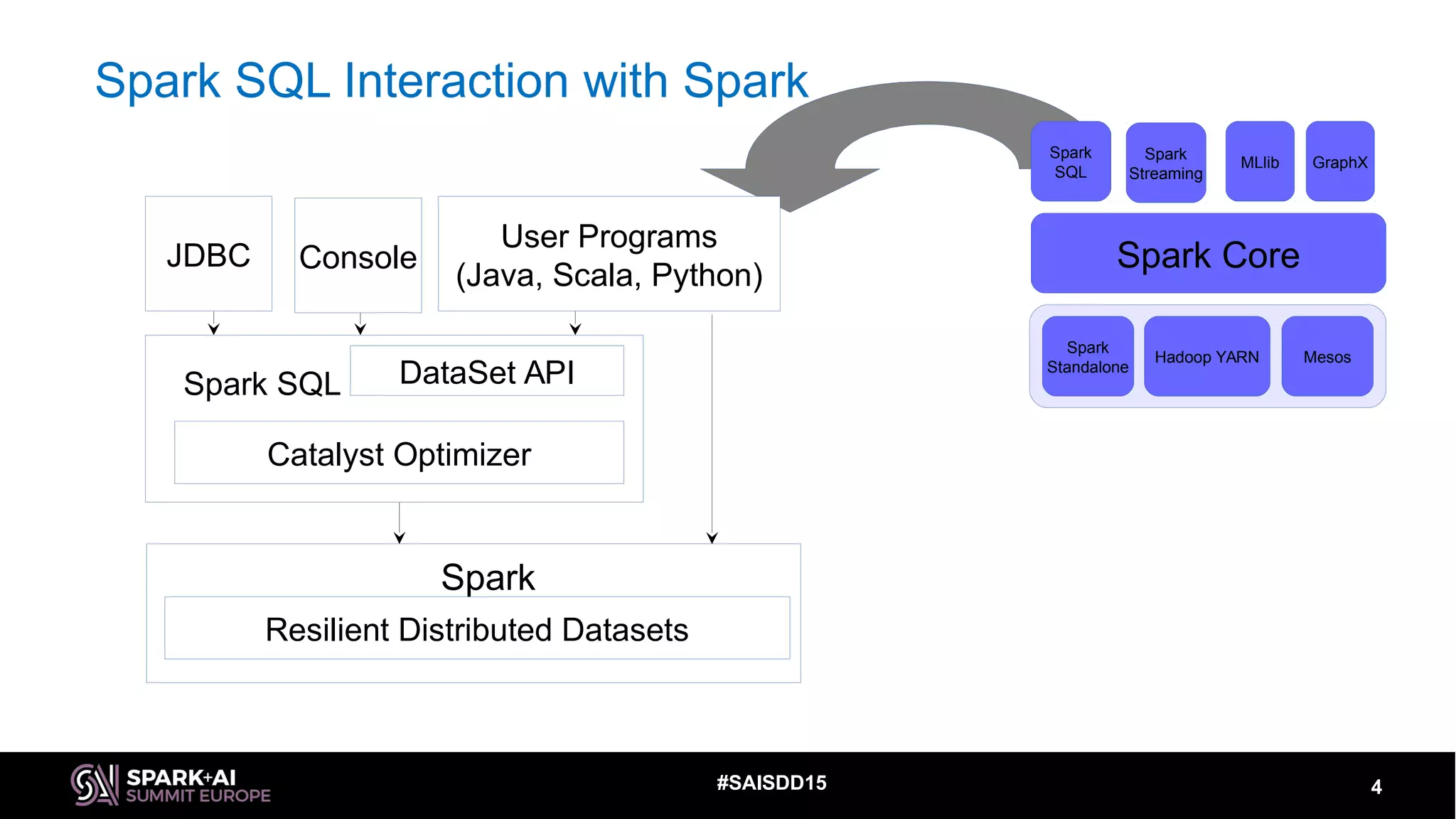 Spark SQL Interaction with Spark

JDBC

Console

User Programs (Java, Scala, Python)

Spark SQL

DataSet API

Catalyst Optimizer

Spark

Resilient Distributed Datasets

Spark SQL

Spark Streaming

MLlib

GraphX

Spark Core

Spark Standalone

Hadoop YARN

Mesos

SPARK+AI SUMMIT EUROPE

#SAISDD15

4